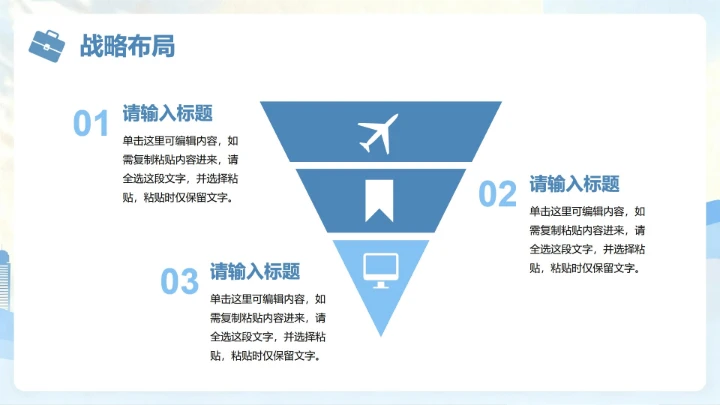 战略布局

01 请输入标题

单击这里可编辑内容，如需复制粘贴内容进来，请全选这段文字，并选择粘贴，粘贴时仅保留文字。

02 请输入标题

单击这里可编辑内容，如需复制粘贴内容进来，请全选这段文字，并选择粘贴，粘贴时仅保留文字。

03 请输入标题

单击这里可编辑内容，如需复制粘贴内容进来，请全选这段文字，并选择粘贴，粘贴时仅保留文字。